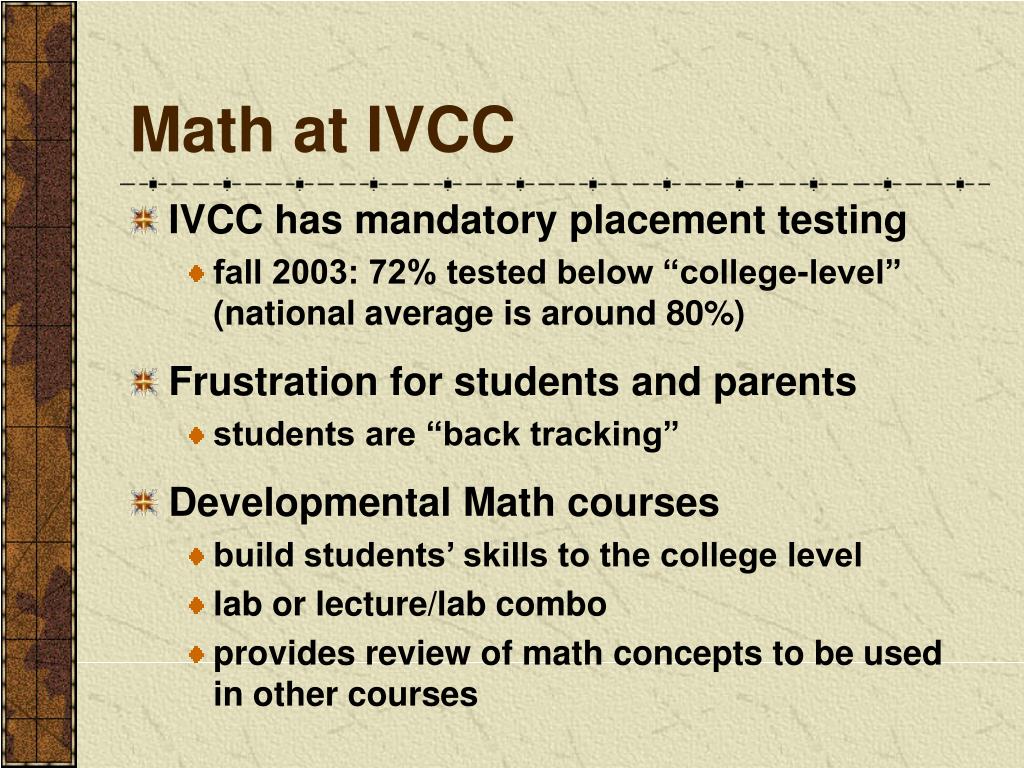 Math at IVCC

IVCC has mandatory placement testing

fall 2003: 72% tested below “college-level” (national average is around 80%)

Frustration for students and parents

students are “back tracking”

Developmental Math courses

build students’ skills to the college level

lab or lecture/lab combo

provides review of math concepts to be used in other courses